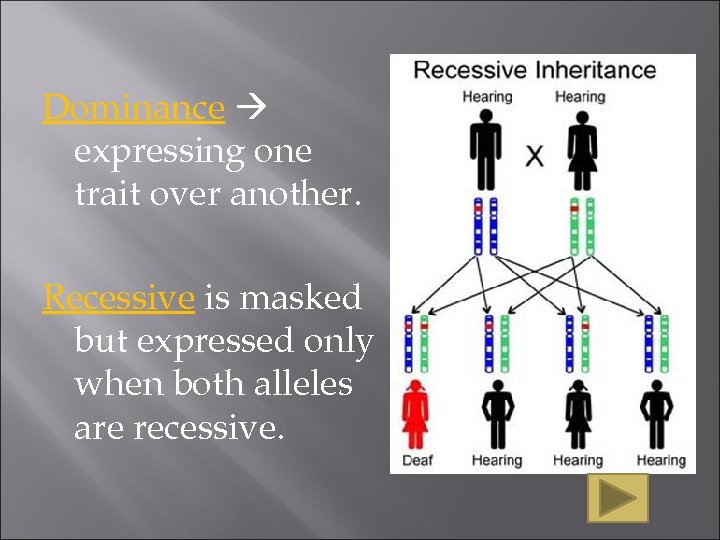 Dominance → expressing one trait over another.

Recessive is masked but expressed only when both alleles are recessive.

Recessive Inheritance

Hearing Hearing

X

Deaf Hearing Hearing Hearing